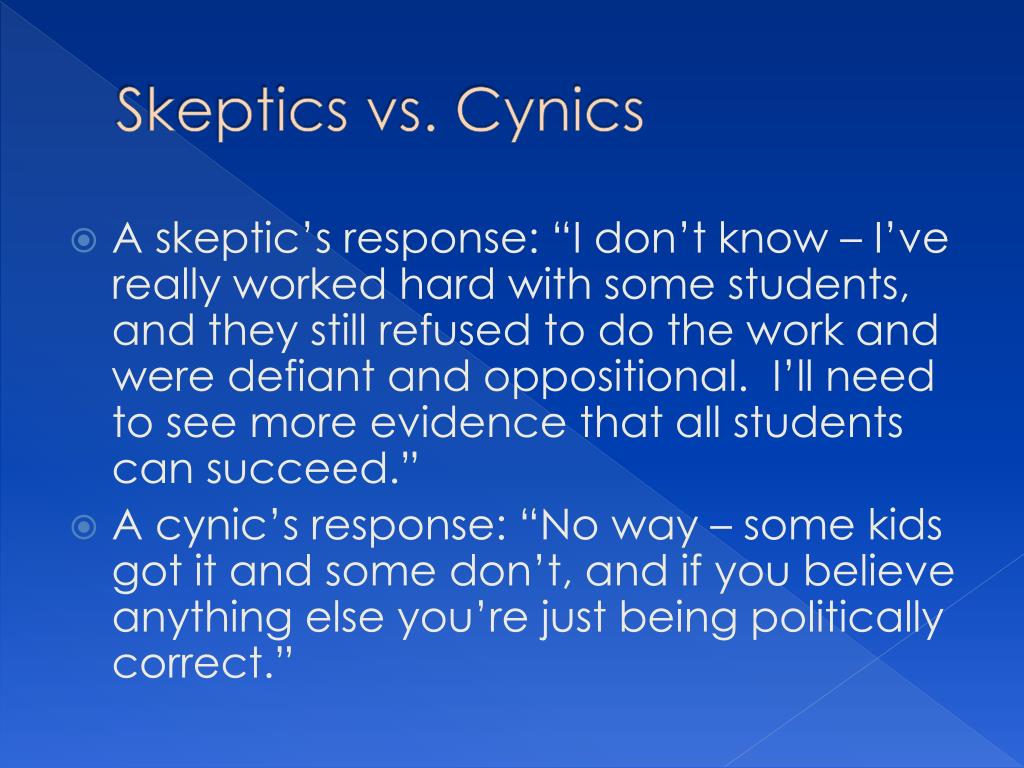 Skeptics vs. Cynics

A skeptic’s response: “I don’t know – I’ve really worked hard with some students, and they still refused to do the work and were defiant and oppositional. I’ll need to see more evidence that all students can succeed.”

A cynic’s response: “No way – some kids got it and some don’t, and if you believe anything else you’re just being politically correct.”